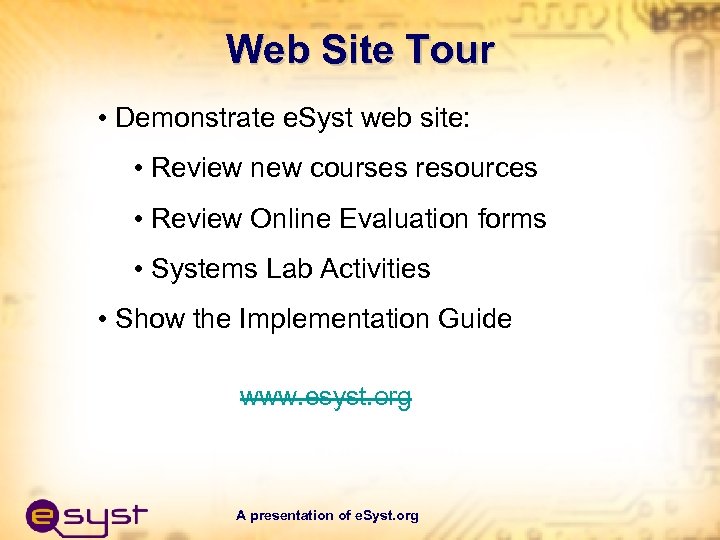 Web Site Tour

• Demonstrate eSyst web site:

• Review new courses resources

• Review Online Evaluation forms

• Systems Lab Activities

• Show the Implementation Guide

www.esyst.org

esyst

A presentation of eSyst.org